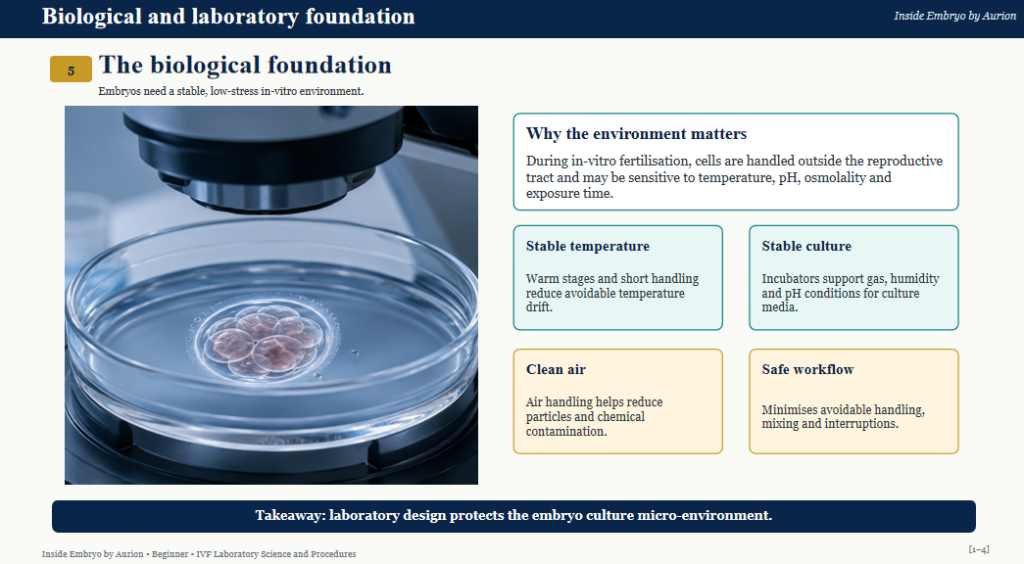 Biological and laboratory foundation

Inside Embryo by Aurion

5

The biological foundation

Embryos need a stable, low-stress in-vitro environment.

Why the environment matters

During in-vitro fertilisation, cells are handled outside the reproductive tract and may be sensitive to temperature, pH, osmolality and exposure time.

Stable temperature

Warm stages and short handling reduce avoidable temperature drift.

Stable culture

Incubators support gas, humidity and pH conditions for culture media.

Clean air

Air handling helps reduce particles and chemical contamination.

Safe workflow

Minimises avoidable handling, mixing and interruptions.

Takeaway: laboratory design protects the embryo culture micro-environment.

Inside Embryo by Aurion • Beginner • IVF Laboratory Science and Procedures

[1–4]